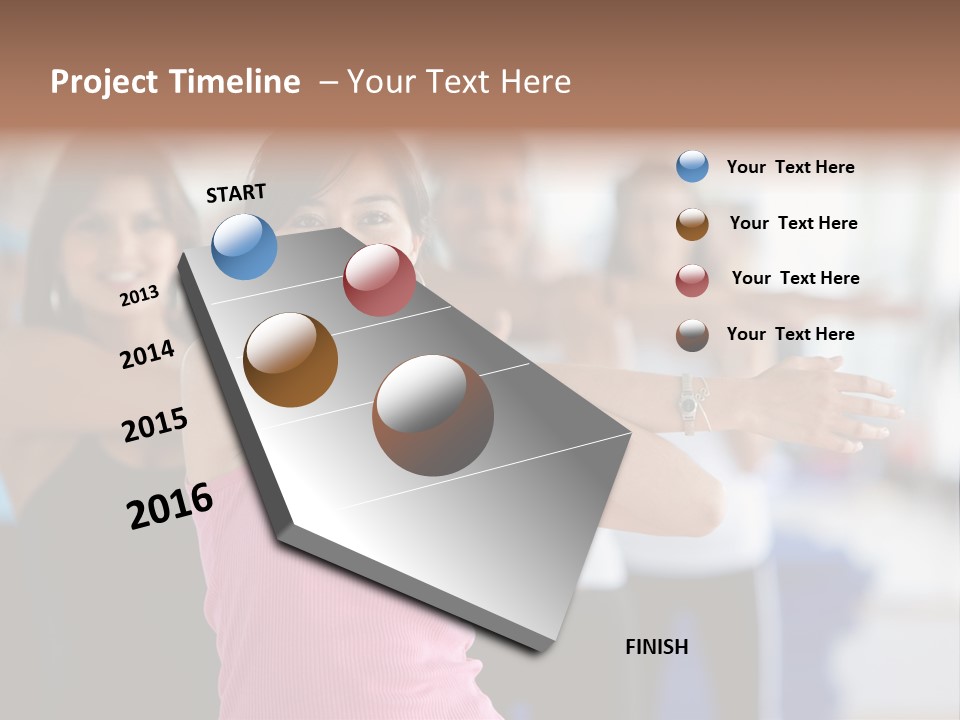 Project Timeline – Your Text Here

START

2013

2014

2015

2016

FINISH

Your Text Here

Your Text Here

Your Text Here

Your Text Here